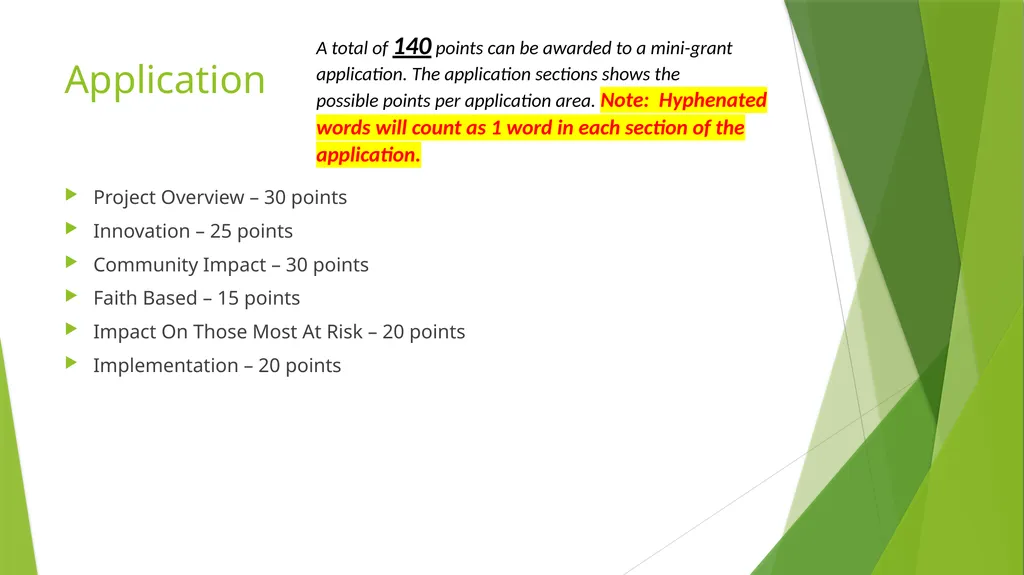 Application

A total of 140 points can be awarded to a mini-grant application. The application sections shows the possible points per application area. Note: Hyphenated words will count as 1 word in each section of the application.

Project Overview – 30 points
Innovation – 25 points
Community Impact – 30 points
Faith Based – 15 points
Impact On Those Most At Risk – 20 points
Implementation – 20 points